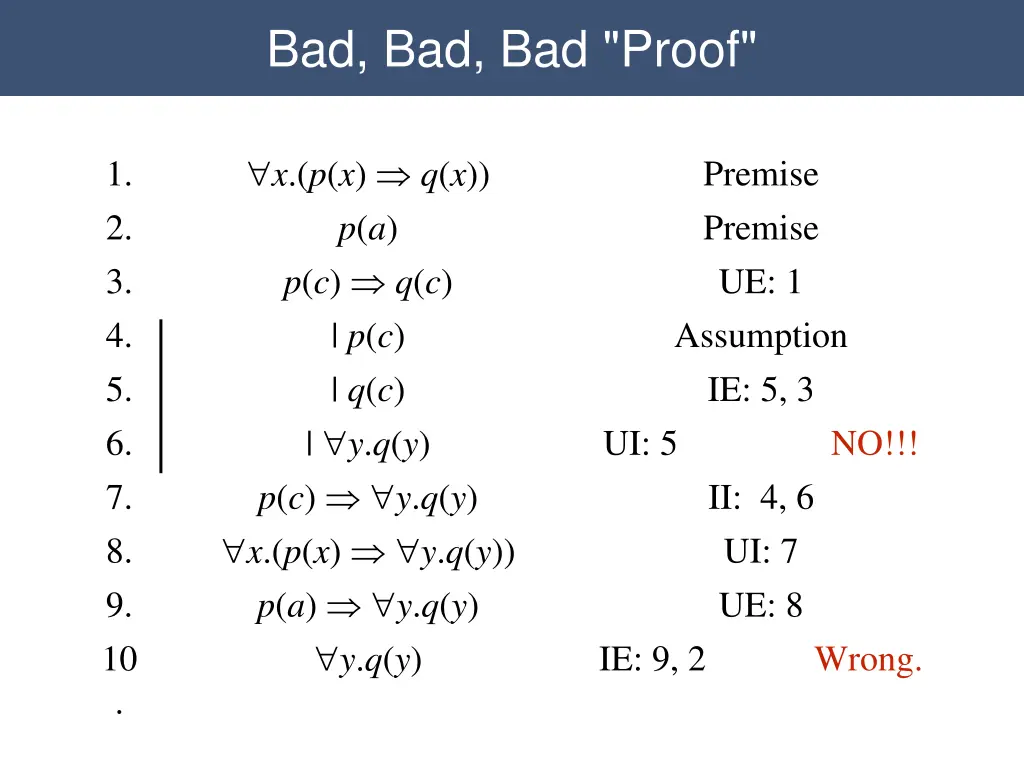 Bad, Bad, Bad "Proof"

| | | |
|---|---|---|
| 1. | $\forall x.(p(x) \Rightarrow q(x))$ | Premise |
| 2. | $p(a)$ | Premise |
| 3. | $p(c) \Rightarrow q(c)$ | UE: 1 |
| 4. | $\mid p(c)$ | Assumption |
| 5. | $\mid q(c)$ | IE: 5, 3 |
| 6. | $\mid \forall y.q(y)$ | UI: 5 NO!!! |
| 7. | $p(c) \Rightarrow \forall y.q(y)$ | II: 4, 6 |
| 8. | $\forall x.(p(x) \Rightarrow \forall y.q(y))$ | UI: 7 |
| 9. | $p(a) \Rightarrow \forall y.q(y)$ | UE: 8 |
| 10. | $\forall y.q(y)$ | IE: 9, 2 Wrong. |